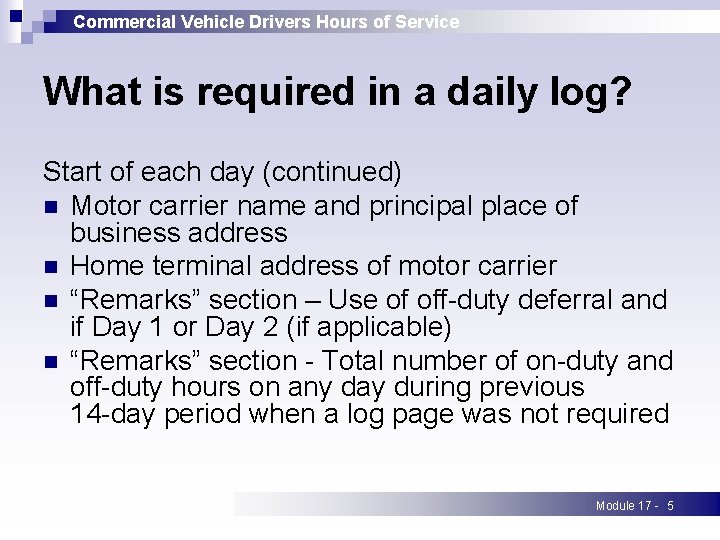 Commercial Vehicle Drivers Hours of Service

What is required in a daily log?

Start of each day (continued)

- Motor carrier name and principal place of business address
- Home terminal address of motor carrier
- “Remarks” section – Use of off-duty deferral and if Day 1 or Day 2 (if applicable)
- “Remarks” section - Total number of on-duty and off-duty hours on any day during previous 14-day period when a log page was not required

Module 17 - 5